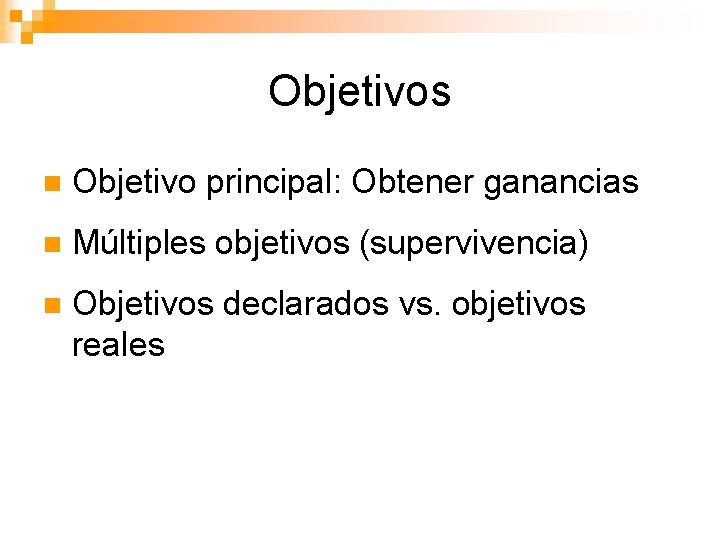 Objetivos

Objetivo principal: Obtener ganancias

Múltiples objetivos (supervivencia)

Objetivos declarados vs. objetivos reales